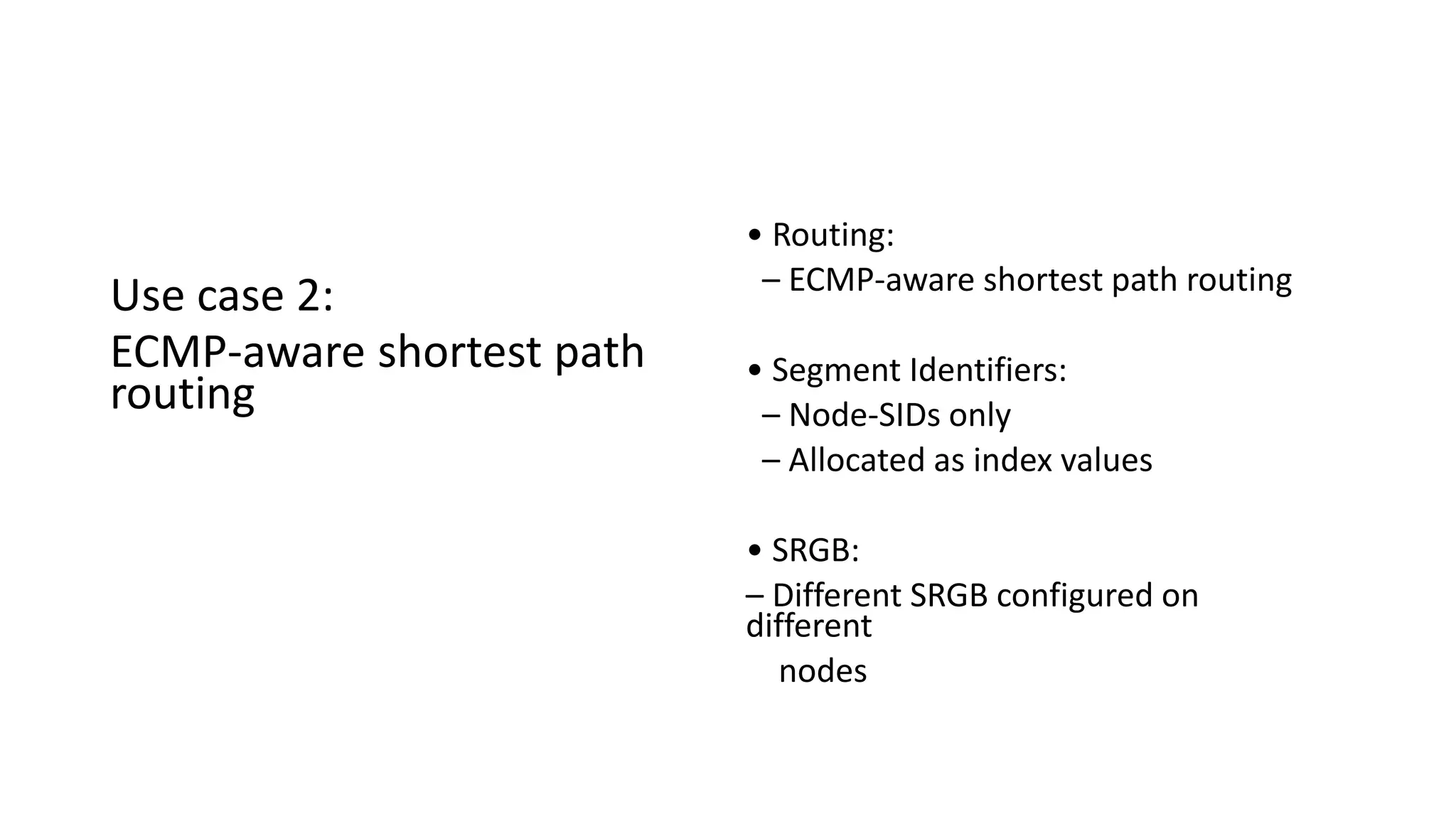 Use case 2:

ECMP-aware shortest path routing

• Routing:
– ECMP-aware shortest path routing

• Segment Identifiers:
– Node-SIDs only
– Allocated as index values

• SRGB:
– Different SRGB configured on different nodes